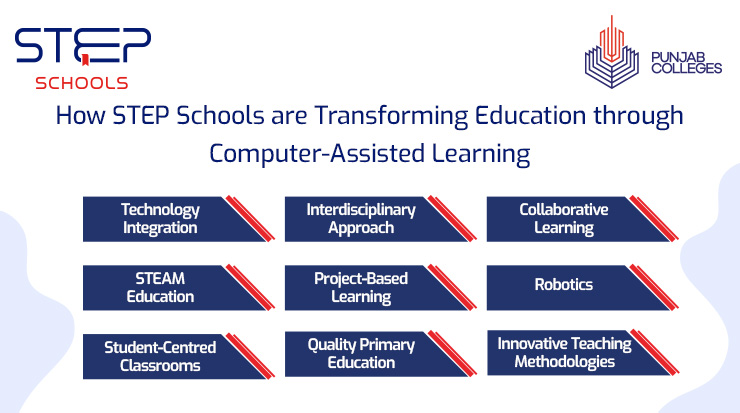 STEP
SCHOOLS

PUNJAB COLLEGES

How STEP Schools are Transforming Education through Computer-Assisted Learning

Technology Integration

Interdisciplinary Approach

Collaborative Learning

STEAM Education

Project-Based Learning

Robotics

Student-Centred Classrooms

Quality Primary Education

Innovative Teaching Methodologies